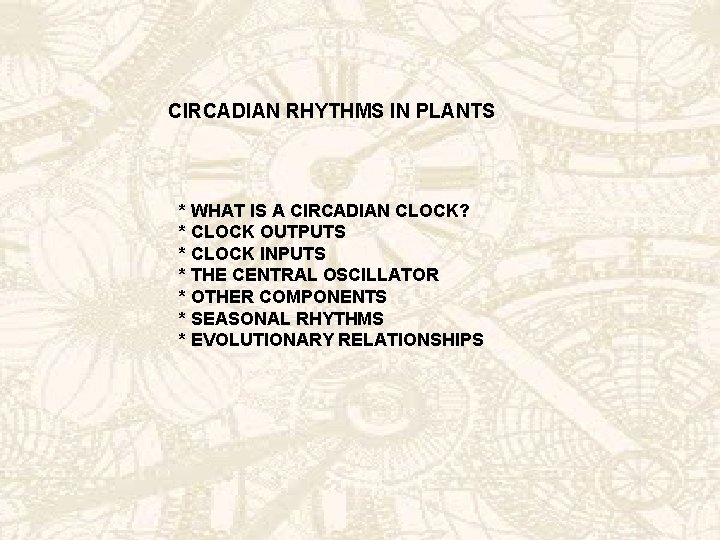 CIRCADIAN RHYTHMS IN PLANTS

* WHAT IS A CIRCADIAN CLOCK?
* CLOCK OUTPUTS
* CLOCK INPUTS
* THE CENTRAL OSCILLATOR
* OTHER COMPONENTS
* SEASONAL RHYTHMS
* EVOLUTIONARY RELATIONSHIPS